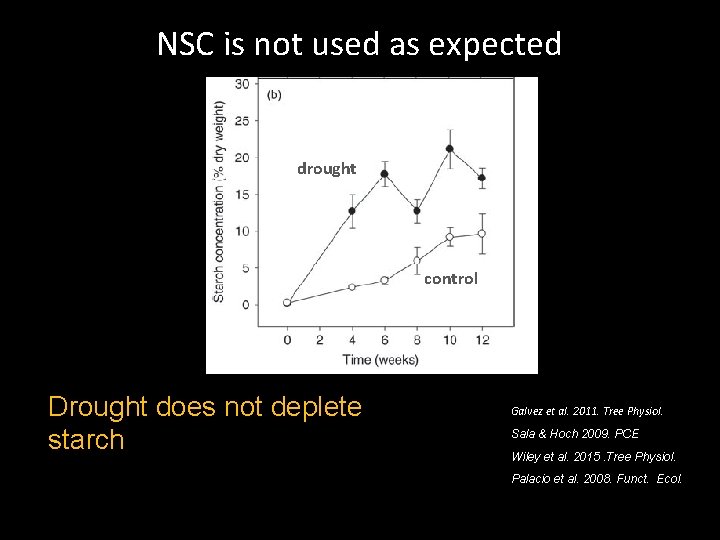 NSC is not used as expected

(b)

Starch concentration (% dry weight)

30
25
20
15
10
5
0

drought

control

0 2 4 6 8 10 12

Time (weeks)

Drought does not deplete starch

Galvez et al. 2011. Tree Physiol.

Sala & Hoch 2009. PCE

Wiley et al. 2015 .Tree Physiol.

Palacio et al. 2008. Funct. Ecol.